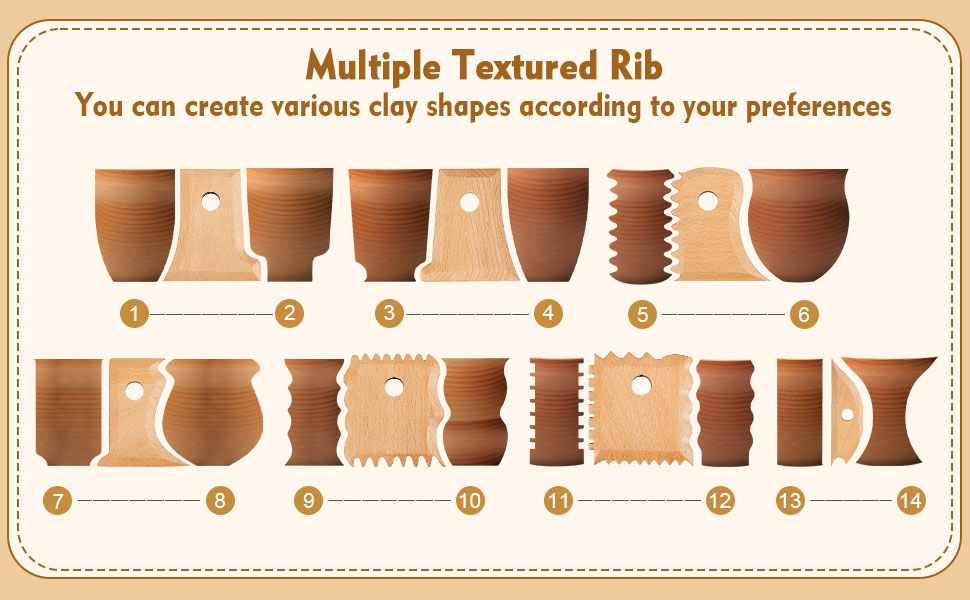 Multiple Textured Rib
You can create various clay shapes according to your preferences

1 2 3 4 5 6

7 8 9 10 11 12 13 14